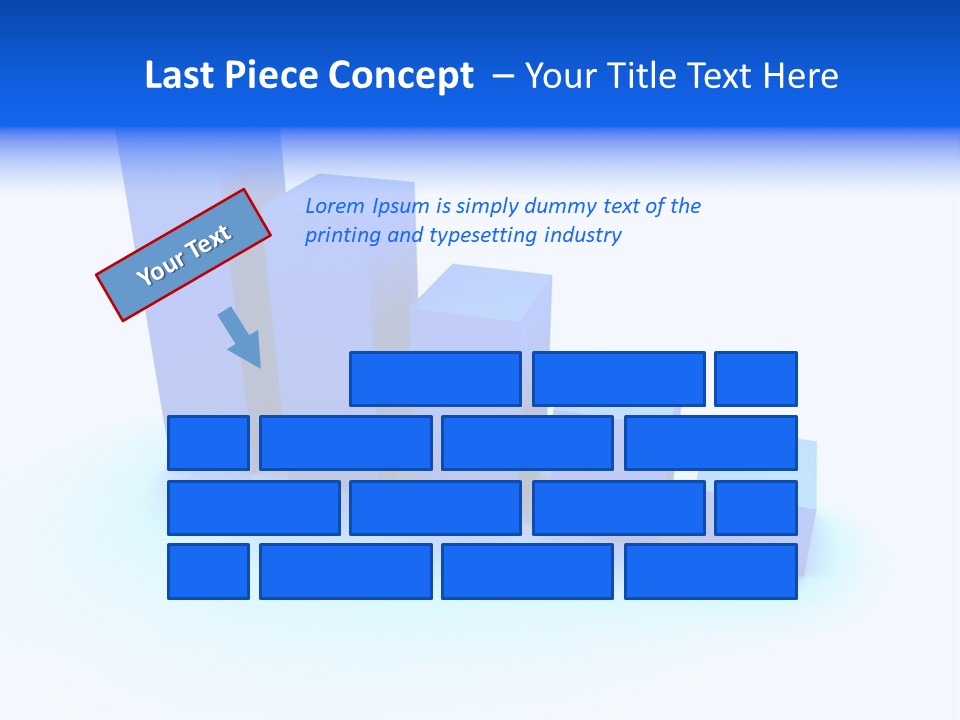 Last Piece Concept – Your Title Text Here

Your Text

Lorem Ipsum is simply dummy text of the printing and typesetting industry